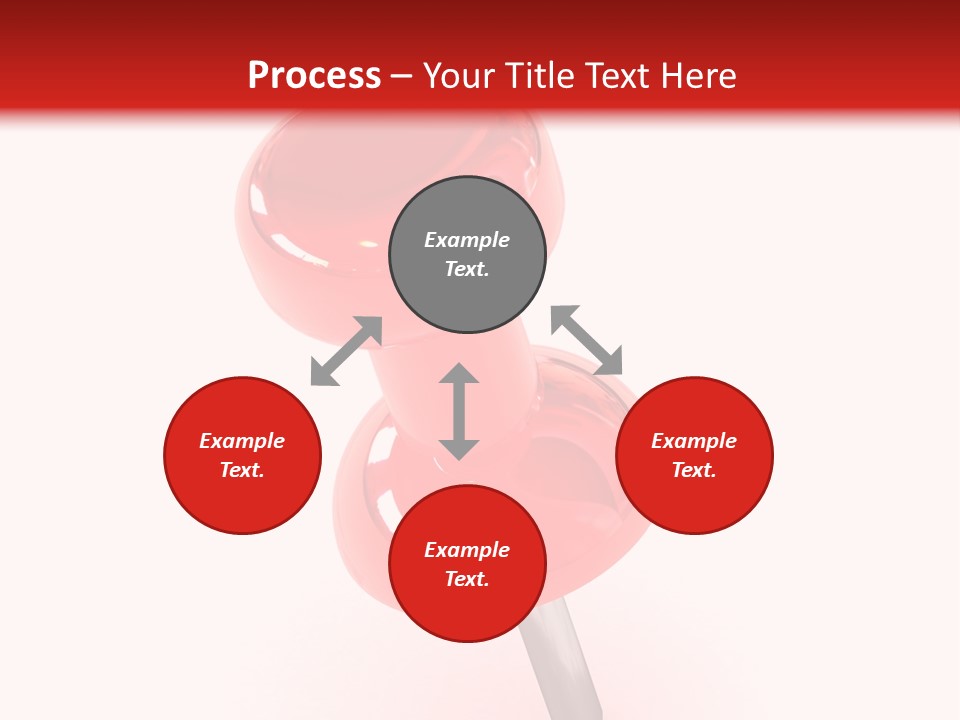 Process – Your Title Text Here

Example Text.

Example Text.

Example Text.

Example Text.